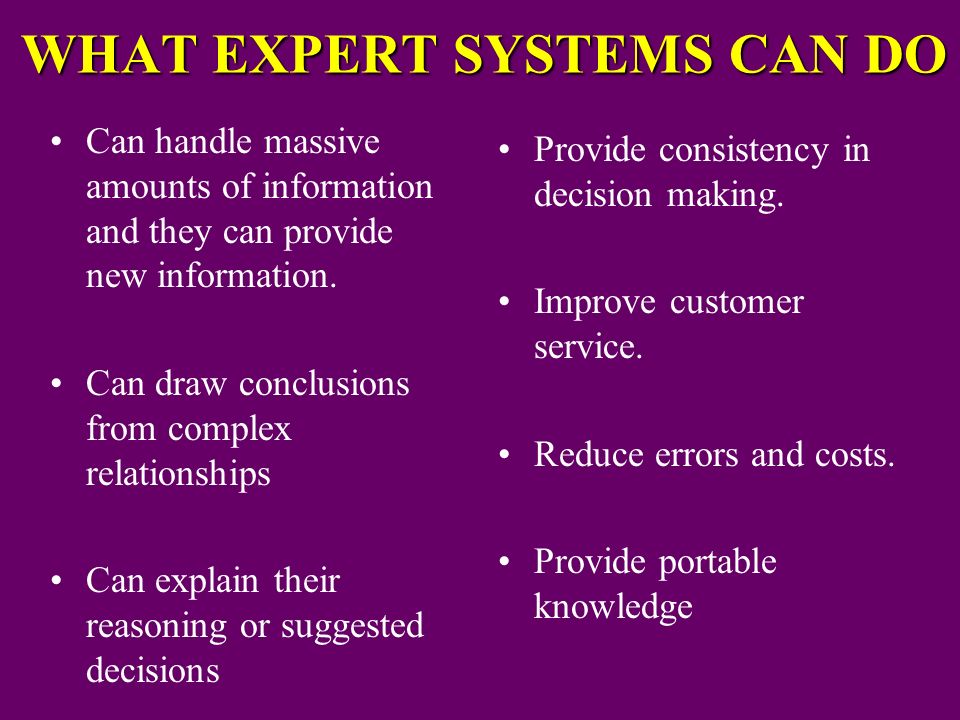 WHAT EXPERT SYSTEMS CAN DO

• Can handle massive amounts of information and they can provide new information.

• Can draw conclusions from complex relationships

• Can explain their reasoning or suggested decisions

• Provide consistency in decision making.

• Improve customer service.

• Reduce errors and costs.

• Provide portable knowledge